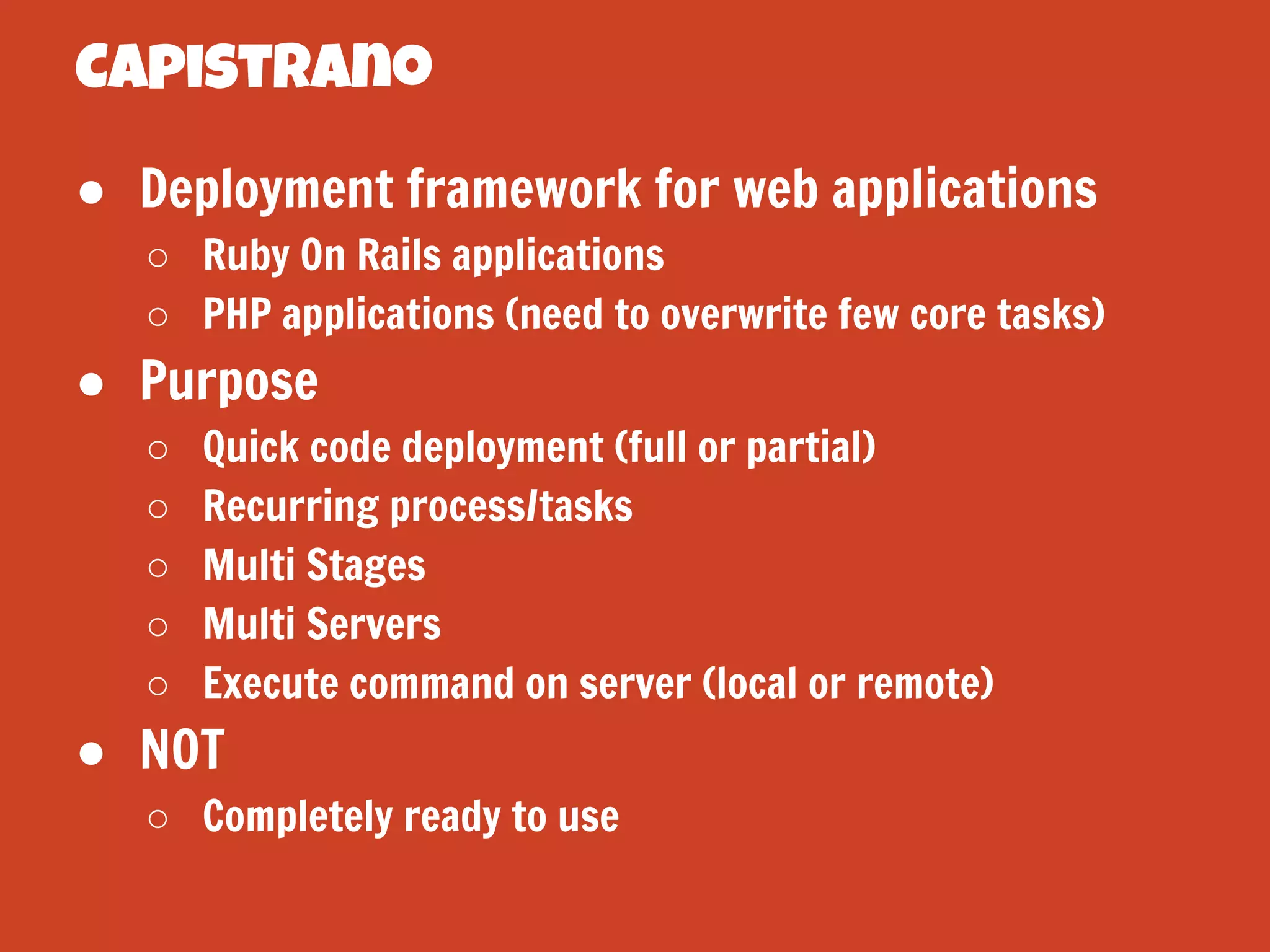 CAPISTRANO

● Deployment framework for web applications
○ Ruby On Rails applications
○ PHP applications (need to overwrite few core tasks)
● Purpose
○ Quick code deployment (full or partial)
○ Recurring process/tasks
○ Multi Stages
○ Multi Servers
○ Execute command on server (local or remote)
● NOT
○ Completely ready to use